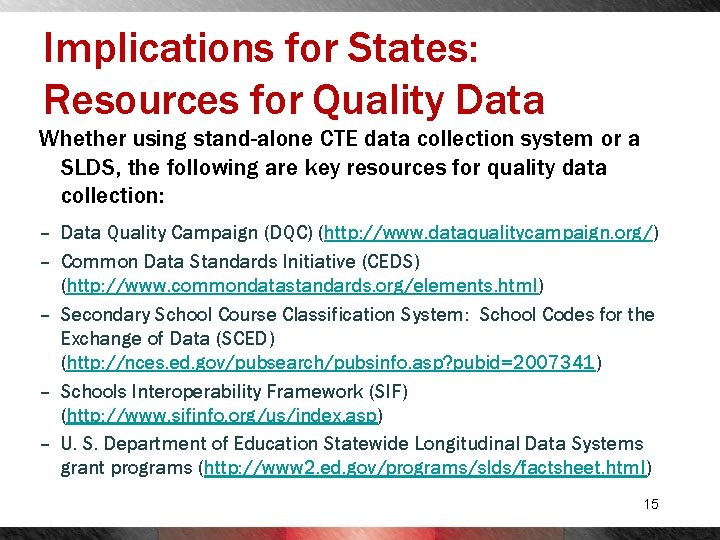 Implications for States: Resources for Quality Data

Whether using stand-alone CTE data collection system or a SLDS, the following are key resources for quality data collection:

– Data Quality Campaign (DQC) (http://www.dataqualitycampaign.org/)

– Common Data Standards Initiative (CEDS) (http://www.commondatastandards.org/elements.html)

– Secondary School Course Classification System: School Codes for the Exchange of Data (SCED) (http://nces.ed.gov/pubsearch/pubsinfo.asp?pubid=2007341)

– Schools Interoperability Framework (SIF) (http://www.sifinfo.org/us/index.asp)

– U. S. Department of Education Statewide Longitudinal Data Systems grant programs (http://www2.ed.gov/programs/slds/factsheet.html)

15